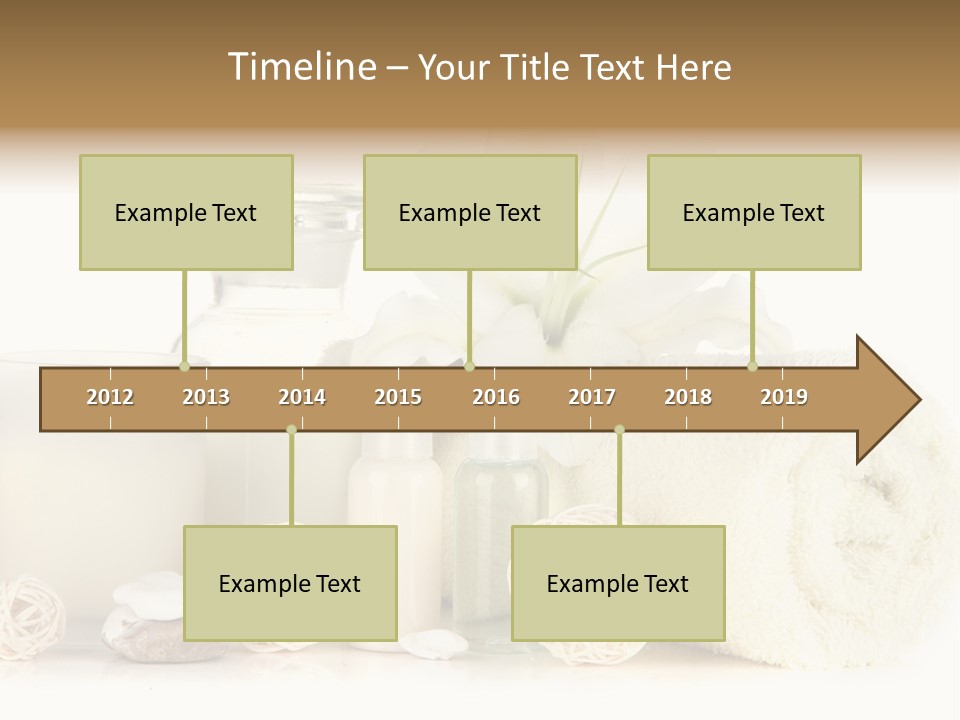 Timeline – Your Title Text Here

Example Text

Example Text

Example Text

2012 2013 2014 2015 2016 2017 2018 2019

Example Text

Example Text